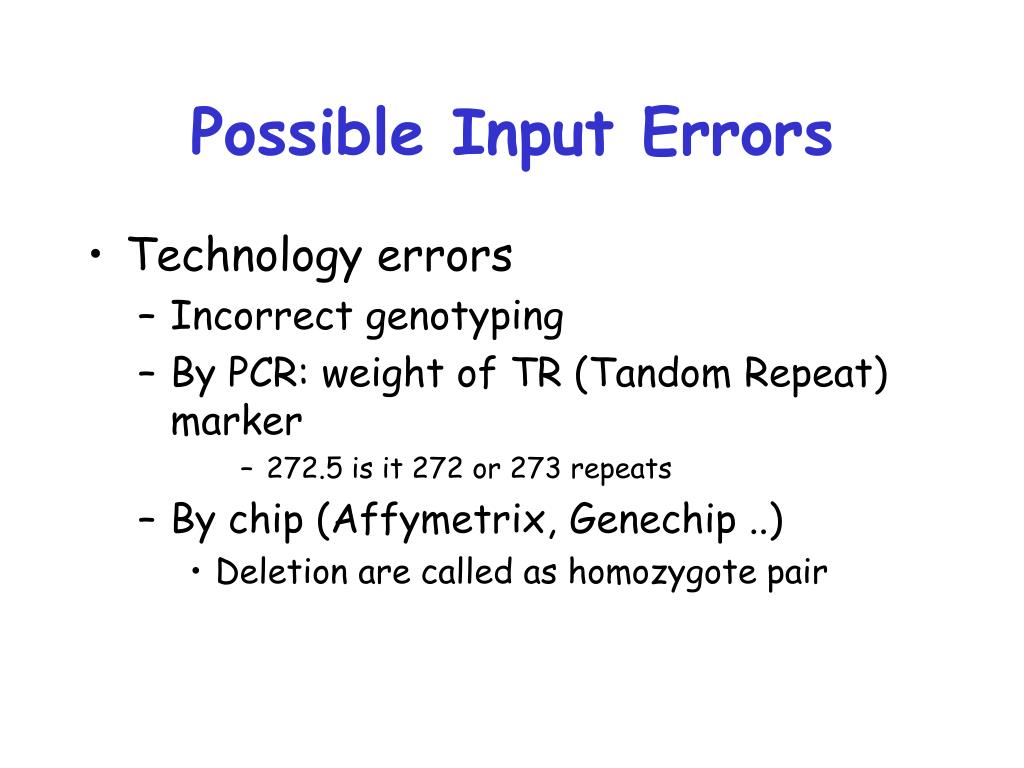 Possible Input Errors

• Technology errors
– Incorrect genotyping
– By PCR: weight of TR (Tandom Repeat) marker
– 272.5 is it 272 or 273 repeats
– By chip (Affymetrix, Genechip ..)
• Deletion are called as homozygote pair